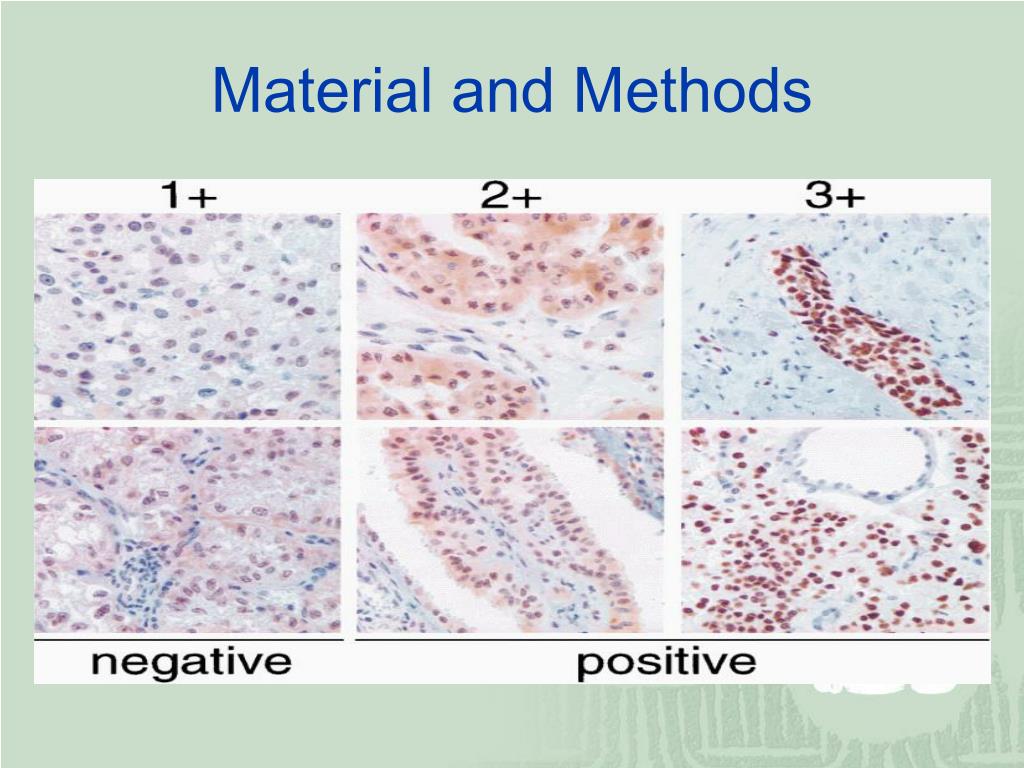 Material and Methods

1+

2+

3+

negative

positive